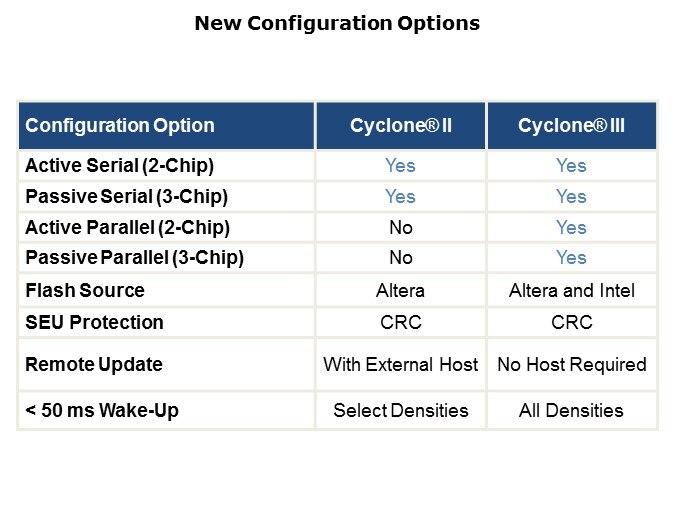 New Configuration Options

| Configuration Option | Cyclone® II | Cyclone® III |
|---|---|---|
| Active Serial (2-Chip) | Yes | Yes |
| Passive Serial (3-Chip) | Yes | Yes |
| Active Parallel (2-Chip) | No | Yes |
| Passive Parallel (3-Chip) | No | Yes |
| Flash Source | Altera | Altera and Intel |
| SEU Protection | CRC | CRC |
| Remote Update | With External Host | No Host Required |
| < 50 ms Wake-Up | Select Densities | All Densities |